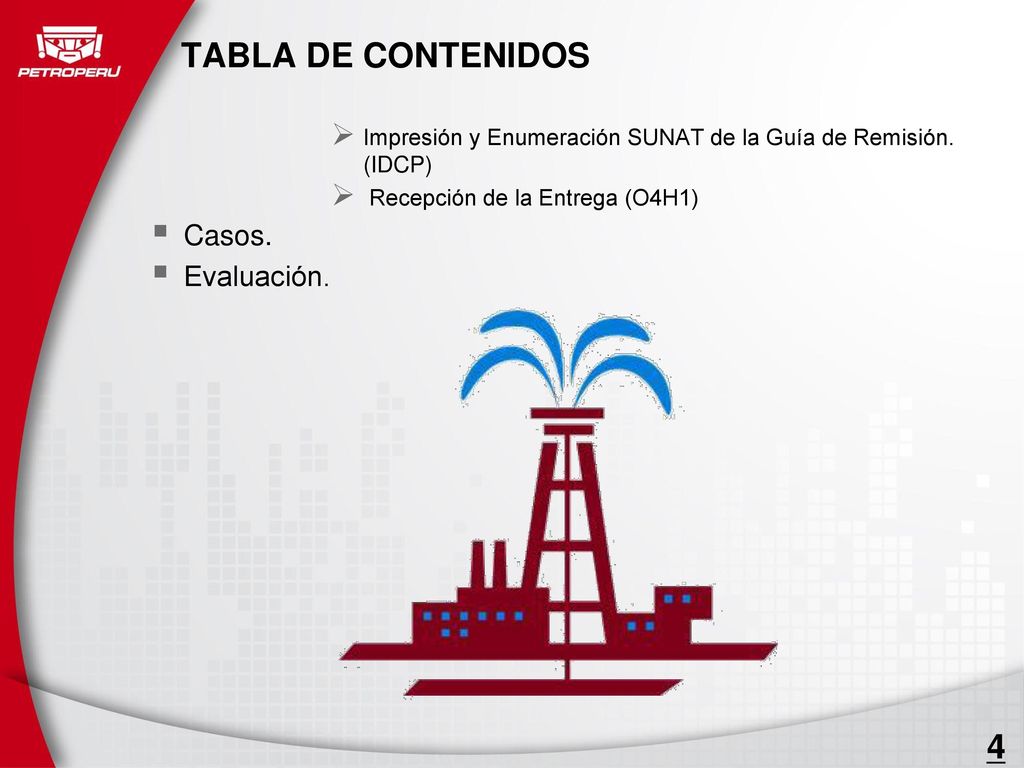 PETROPERU

TABLA DE CONTENIDOS

➢ Impresión y Enumeración SUNAT de la Guía de Remisión. (IDCP)

➢ Recepción de la Entrega (O4H1)

▪ Casos.

▪ Evaluación.

4